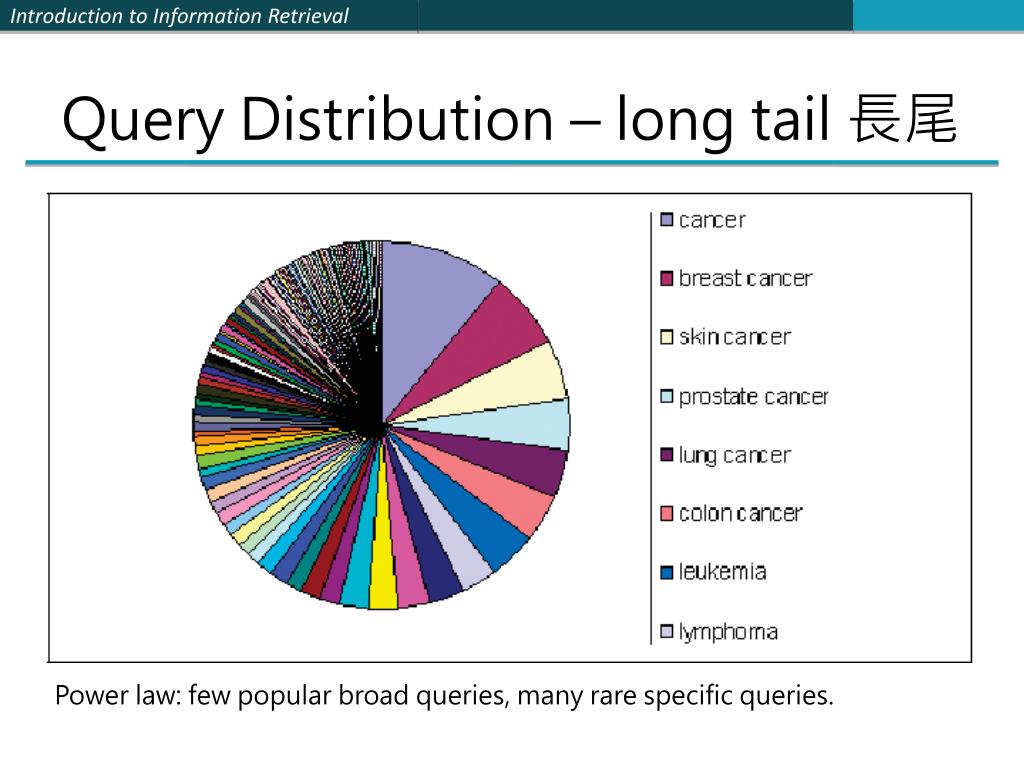 Introduction to Information Retrieval

Query Distribution – long tail 長尾

cancer
breast cancer
skin cancer
prostate cancer
lung cancer
colon cancer
leukemia
lymphoma

Power law: few popular broad queries, many rare specific queries.